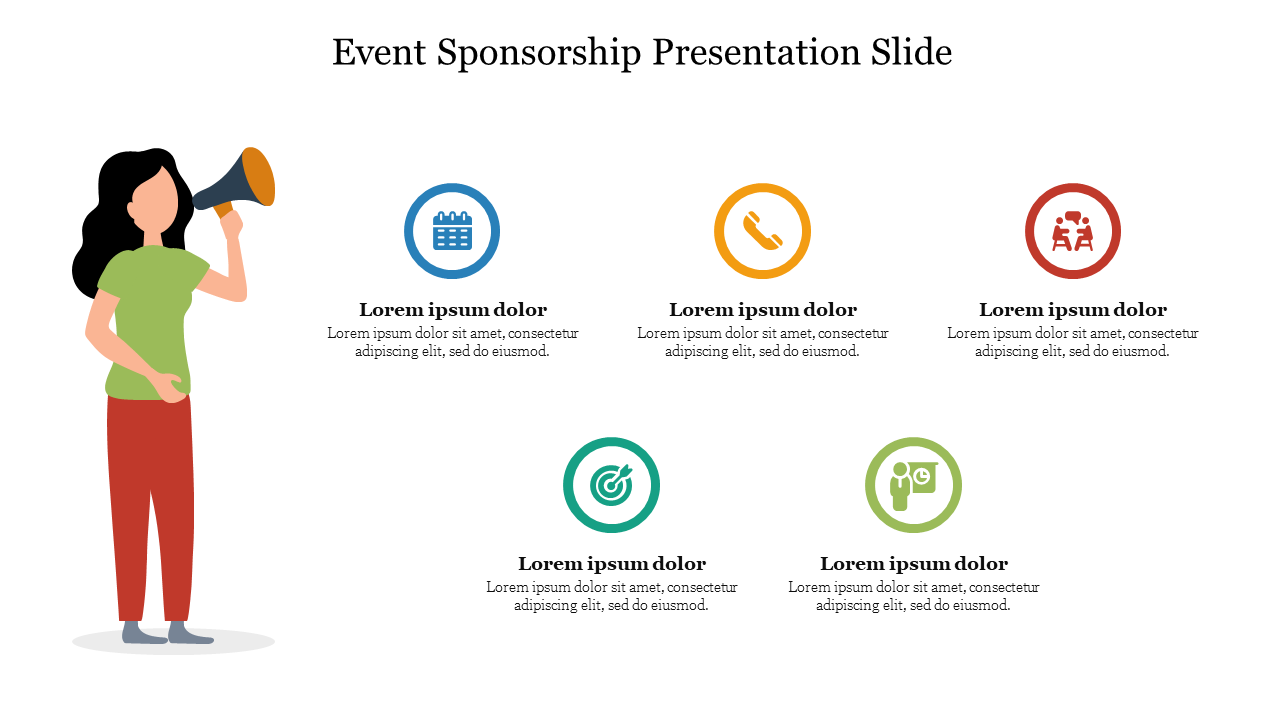 Event Sponsorship Presentation Slide

Lorem ipsum dolor
Lorem ipsum dolor sit amet, consectetur adipiscing elit, sed do eiusmod.

Lorem ipsum dolor
Lorem ipsum dolor sit amet, consectetur adipiscing elit, sed do eiusmod.

Lorem ipsum dolor
Lorem ipsum dolor sit amet, consectetur adipiscing elit, sed do eiusmod.

Lorem ipsum dolor
Lorem ipsum dolor sit amet, consectetur adipiscing elit, sed do eiusmod.

Lorem ipsum dolor
Lorem ipsum dolor sit amet, consectetur adipiscing elit, sed do eiusmod.